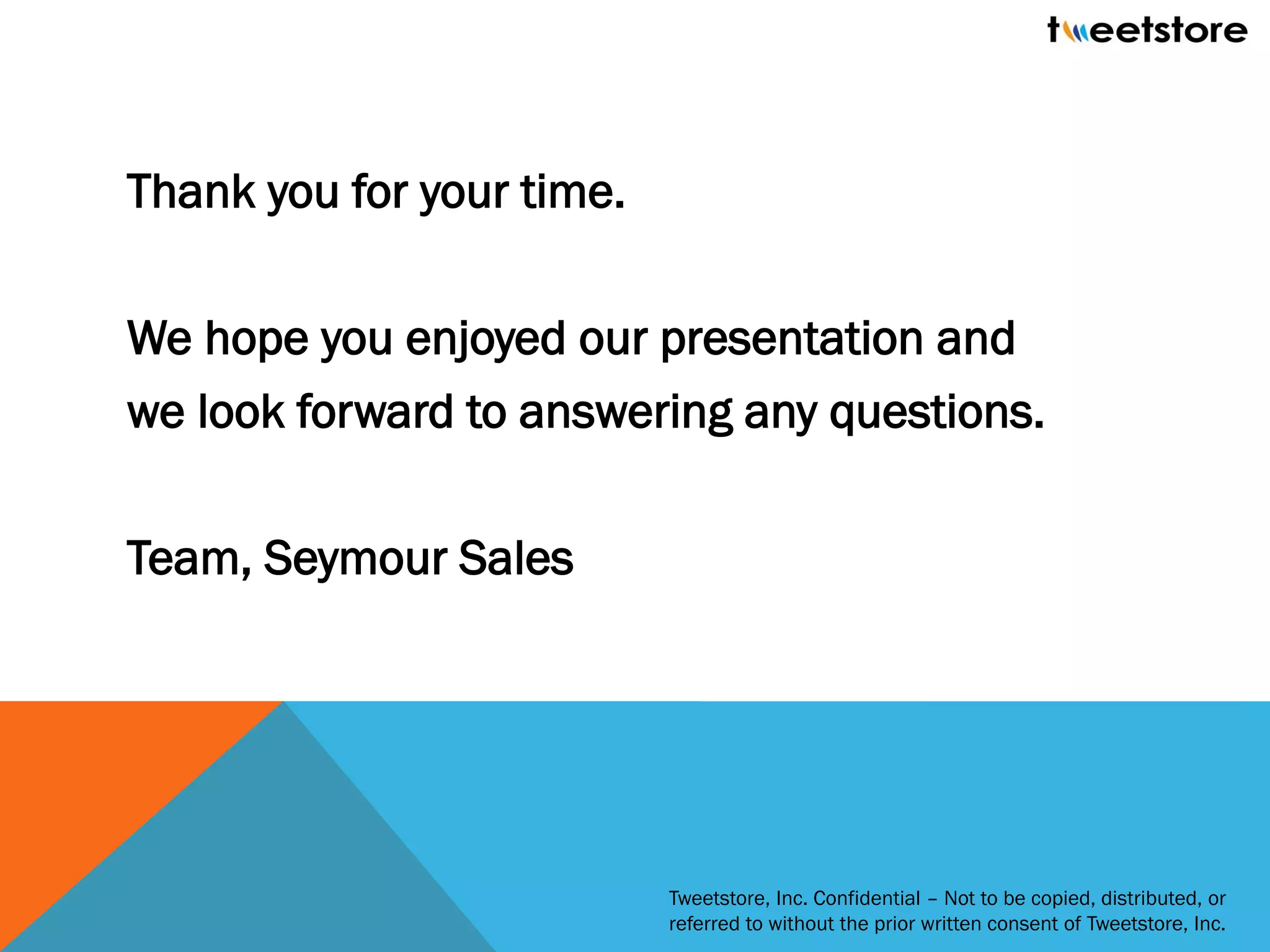 tweetstore

Thank you for your time.

We hope you enjoyed our presentation and we look forward to answering any questions.

Team, Seymour Sales

Tweetstore, Inc. Confidential – Not to be copied, distributed, or referred to without the prior written consent of Tweetstore, Inc.